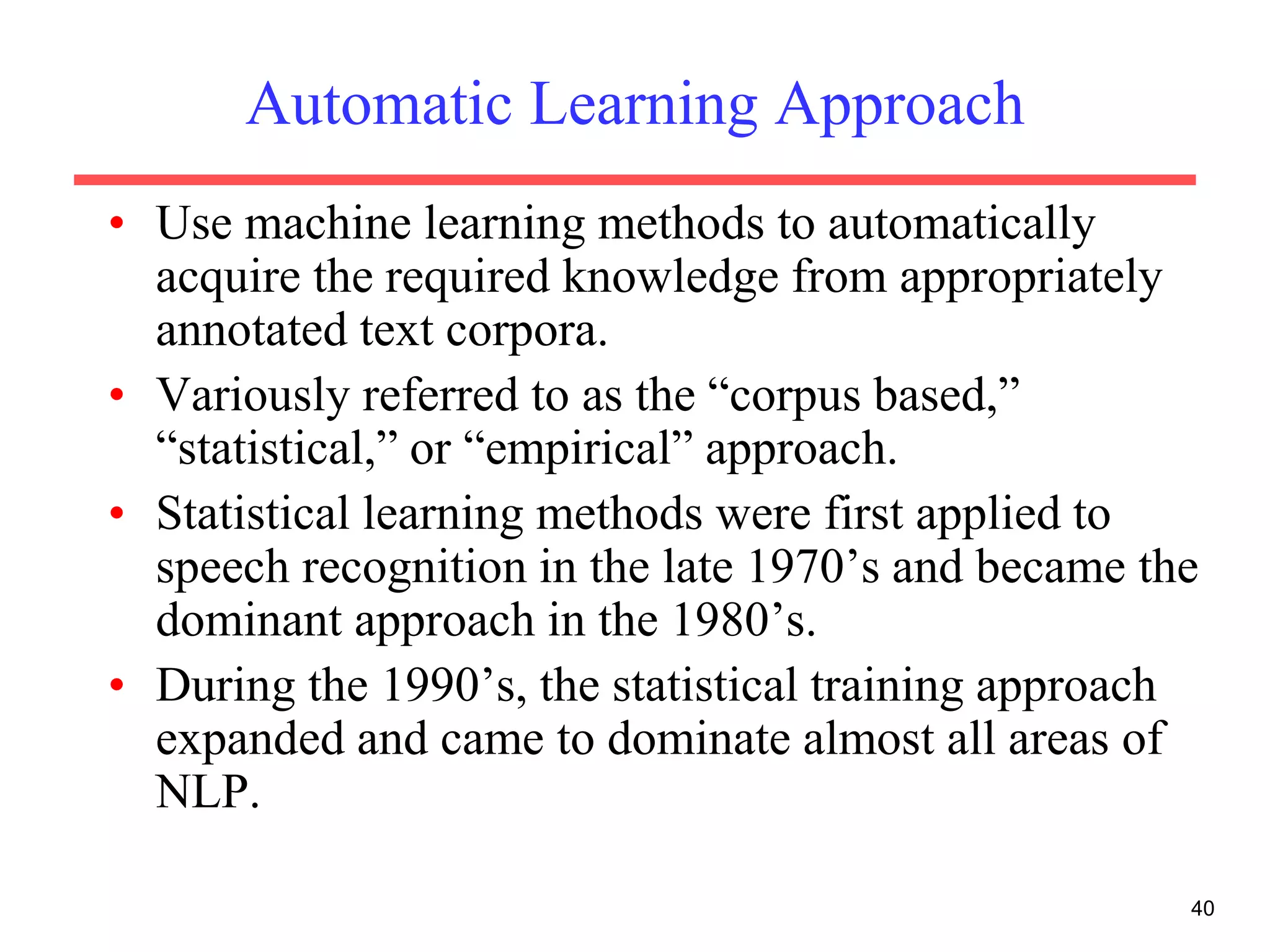 Automatic Learning Approach

• Use machine learning methods to automatically acquire the required knowledge from appropriately annotated text corpora.
• Variously referred to as the “corpus based,” “statistical,” or “empirical” approach.
• Statistical learning methods were first applied to speech recognition in the late 1970’s and became the dominant approach in the 1980’s.
• During the 1990’s, the statistical training approach expanded and came to dominate almost all areas of NLP.

40